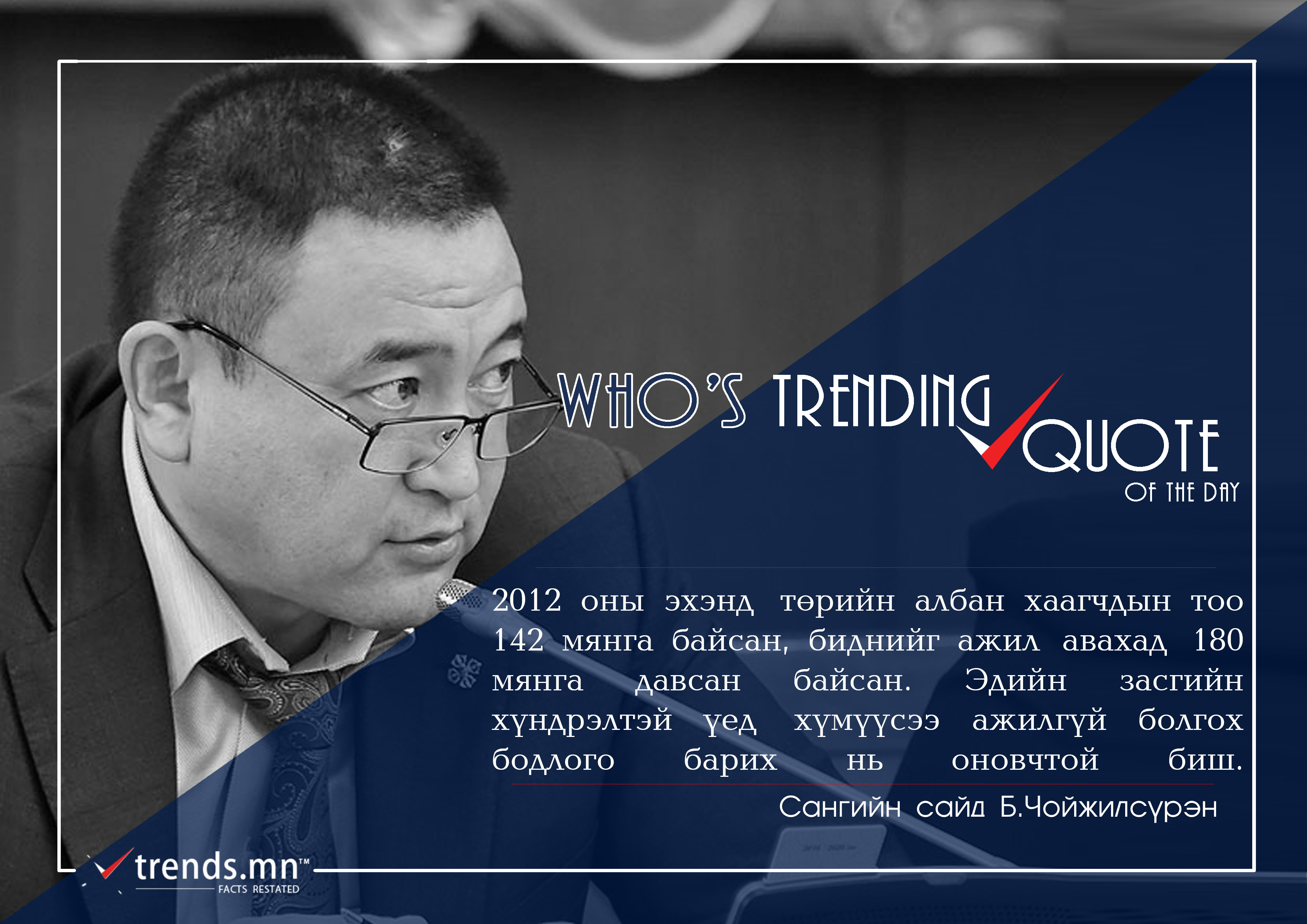 WHO'S TRENDING QUOTE OF THE DAY

2012 оны эхэнд төрийн албан хаагчдын тоо 142 мянга байсан, биднийг ажил авахад 180 мянга давсан байсан. Эдийн засгийн хүндрэлтэй үед хүмүүсээ ажилгүй болгох бодлого барих нь оновчтой биш.

Сангийн сайд Б.Чойжилсүрэн

trends.mn™ FACTS RESTATED